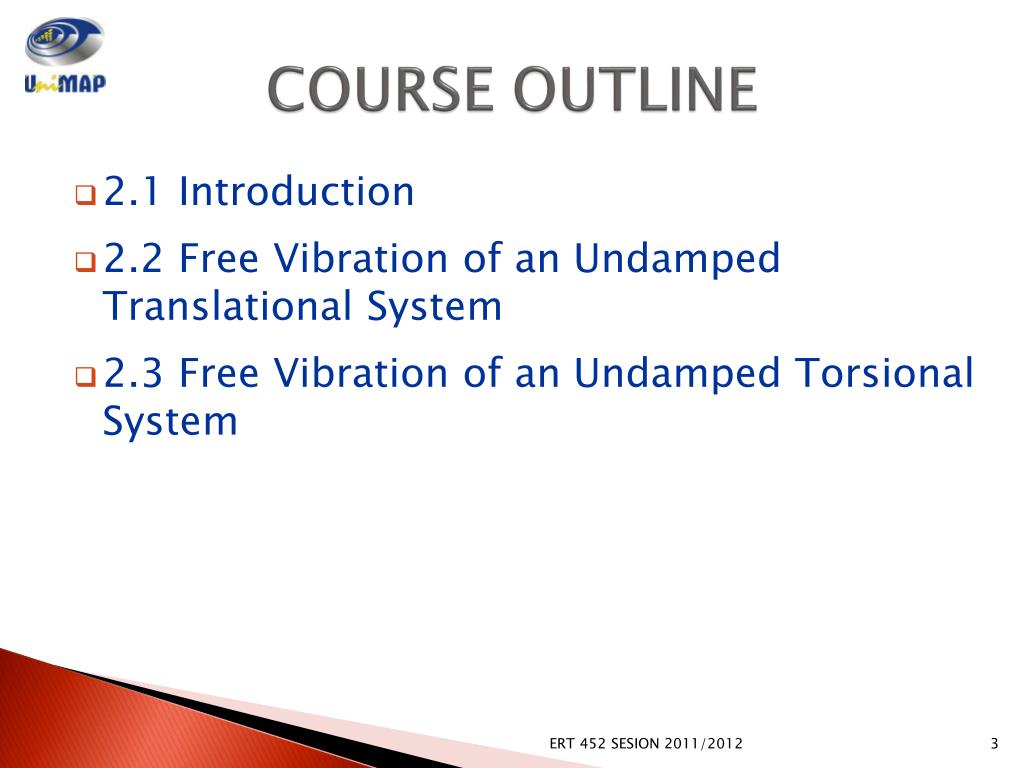 UniMAP

COURSE OUTLINE

2.1 Introduction

2.2 Free Vibration of an Undamped Translational System

2.3 Free Vibration of an Undamped Torsional System

ERT 452 SESION 2011/2012

3